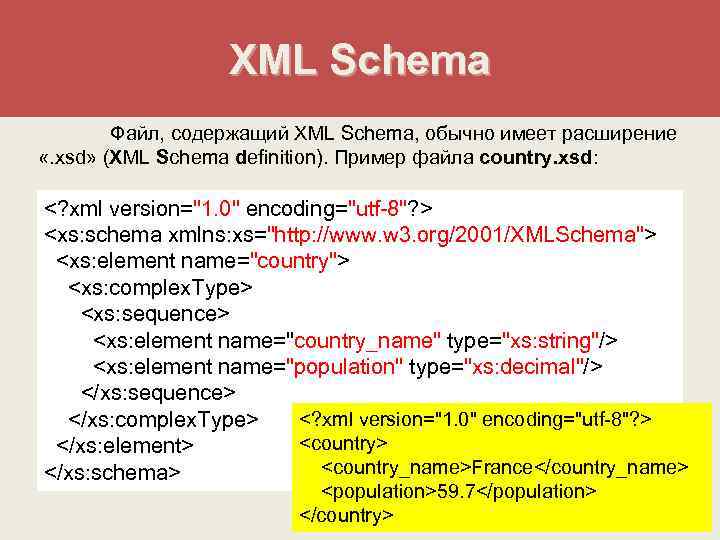 XML Schema

Файл, содержащий XML Schema, обычно имеет расширение «.xsd» (XML Schema definition). Пример файла country.xsd:

<?xml version="1.0" encoding="utf-8"?>
<xs:schema xmlns:xs="http://www.w3.org/2001/XMLSchema">
<xs:element name="country">
<xs:complexType>
<xs:sequence>
<xs:element name="country_name" type="xs:string"/>
<xs:element name="population" type="xs:decimal"/>
</xs:sequence>
</xs:complexType>
</xs:element>
</xs:schema>

<?xml version="1.0" encoding="utf-8"?>
<country>
<country_name>France</country_name>
<population>59.7</population>
</country>